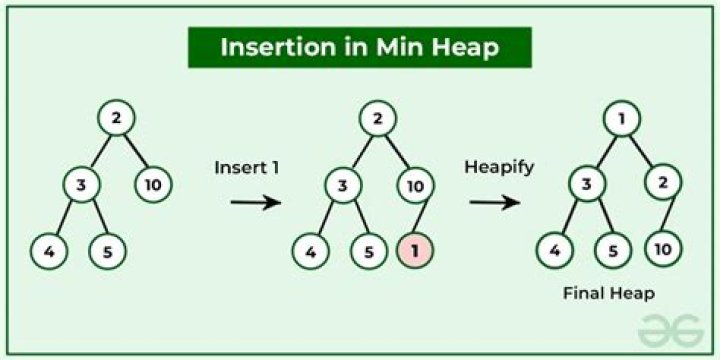 Insertion in Min Heap

2
3
10
4
5

Insert 1

2
3
10
4
5
1

Heapify

1
3
2
4
5
10

Final Heap